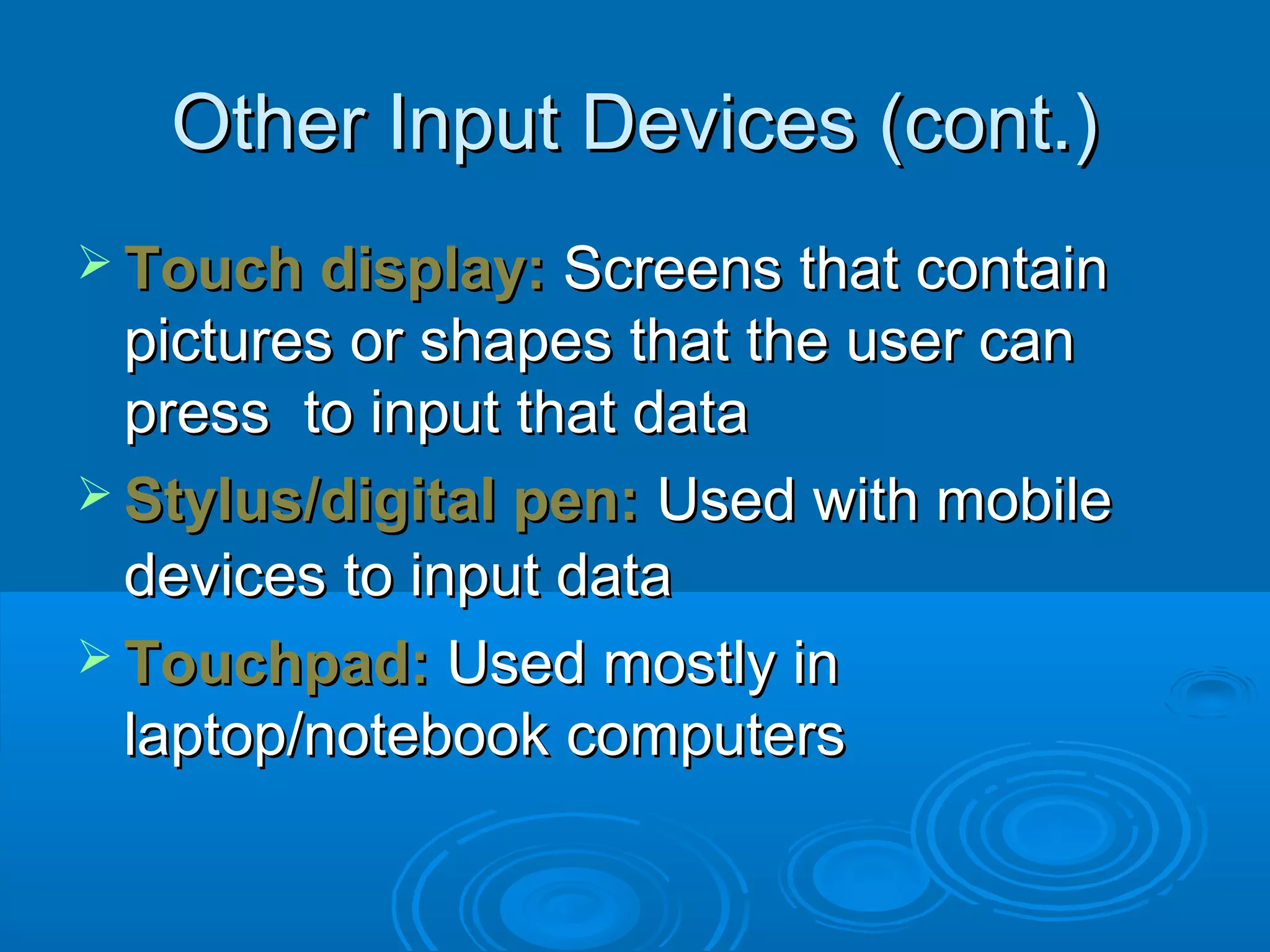 Other Input Devices (cont.)

➢ Touch display: Screens that contain pictures or shapes that the user can press  to input that data

➢ Stylus/digital pen: Used with mobile devices to input data

➢ Touchpad: Used mostly in laptop/notebook computers